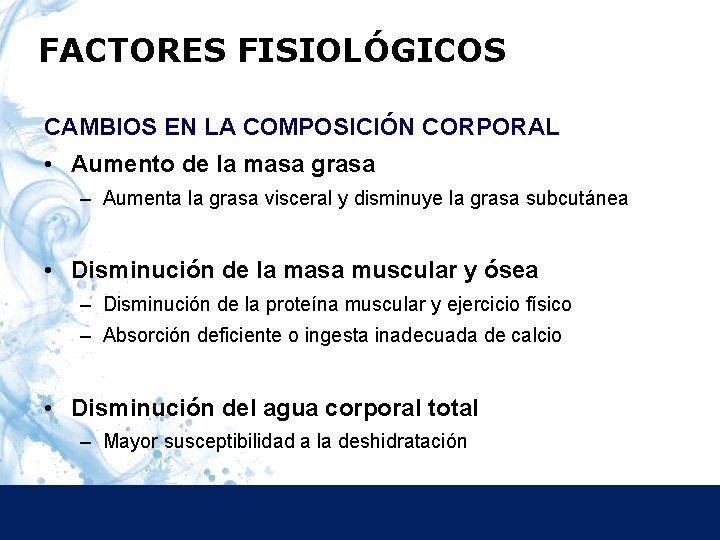 FACTORES FISIOLÓGICOS

CAMBIOS EN LA COMPOSICIÓN CORPORAL

• Aumento de la masa grasa
– Aumenta la grasa visceral y disminuye la grasa subcutánea

• Disminución de la masa muscular y ósea
– Disminución de la proteína muscular y ejercicio físico
– Absorción deficiente o ingesta inadecuada de calcio

• Disminución del agua corporal total
– Mayor susceptibilidad a la deshidratación